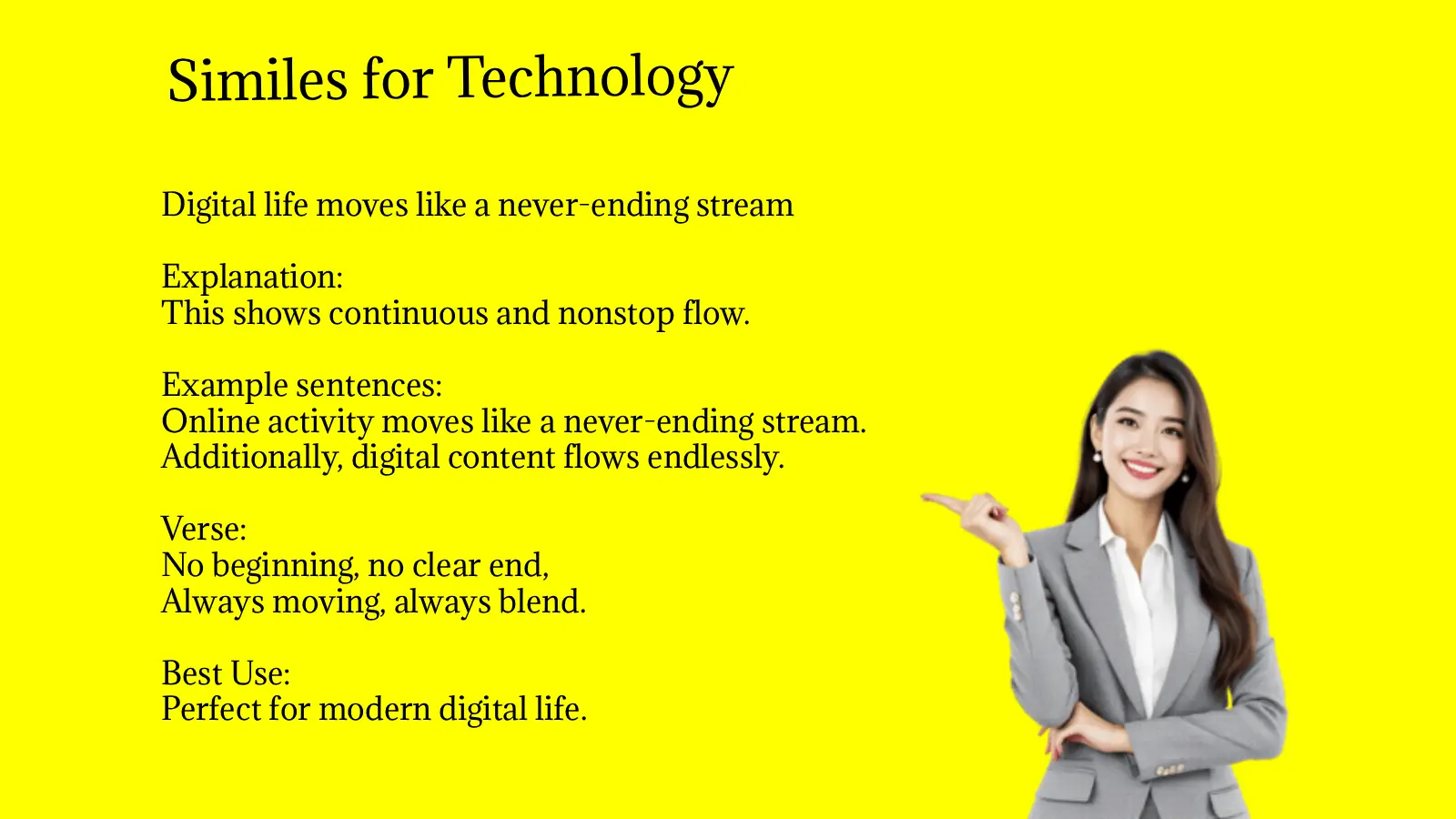 Similes for Technology

Digital life moves like a never-ending stream

Explanation:
This shows continuous and nonstop flow.

Example sentences:
Online activity moves like a never-ending stream.
Additionally, digital content flows endlessly.

Verse:
No beginning, no clear end,
Always moving, always blend.

Best Use:
Perfect for modern digital life.